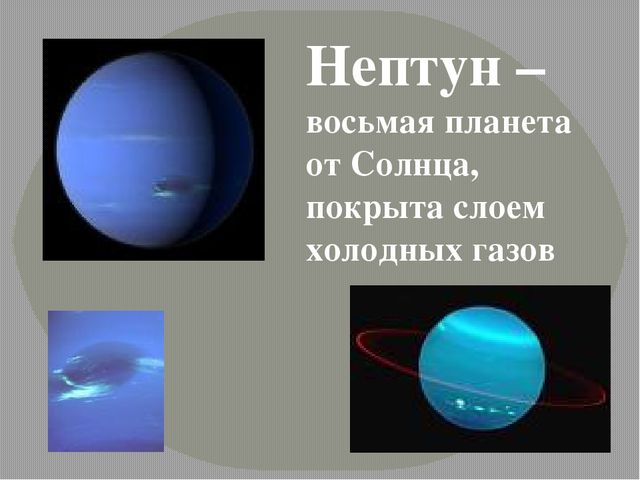 Нептун –

восьмая планета от Солнца, покрыта слоем холодных газов